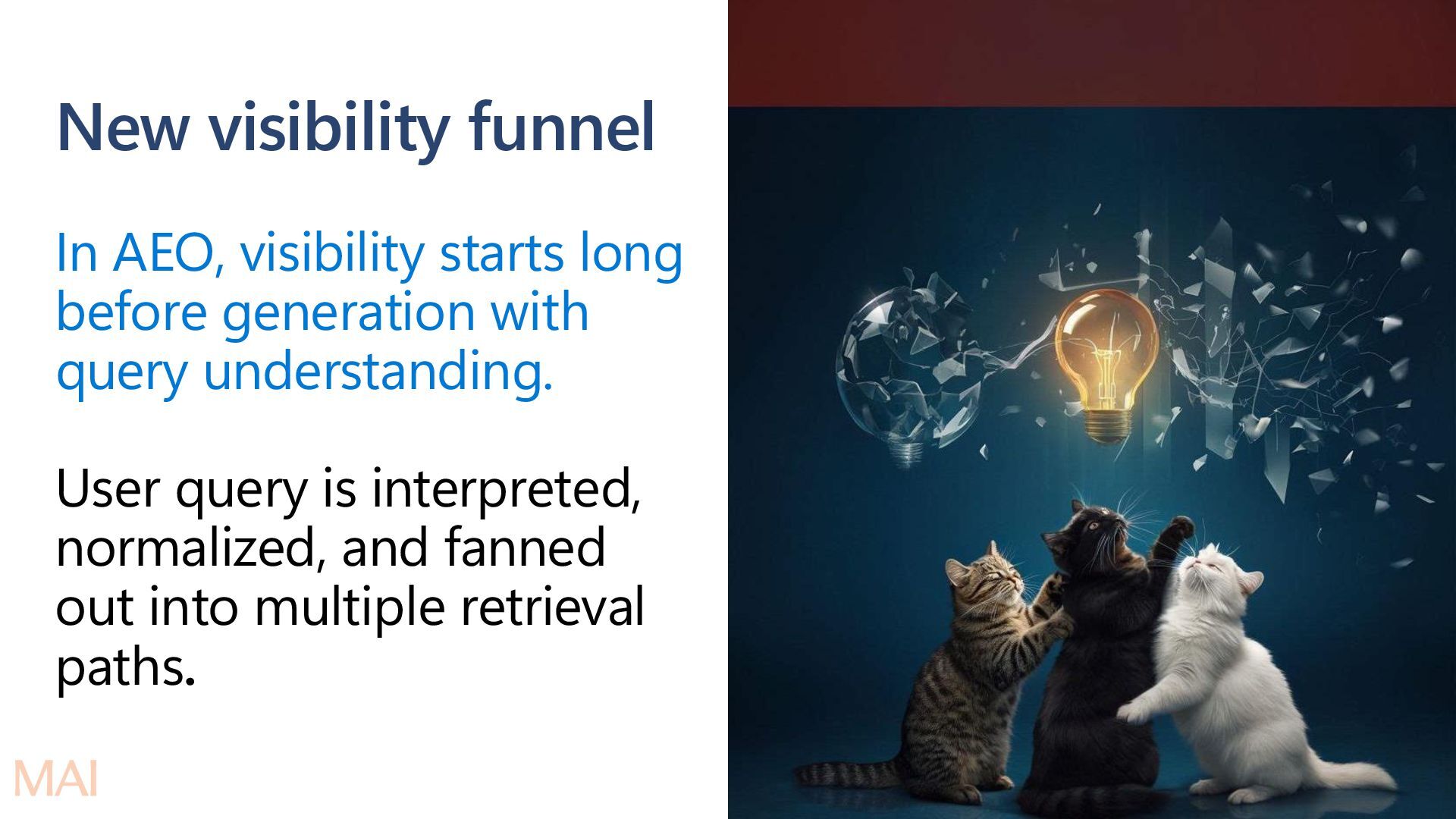 New visibility funnel

In AEO, visibility starts long before generation with query understanding.

User query is interpreted, normalized, and fanned out into multiple retrieval paths.

MAI